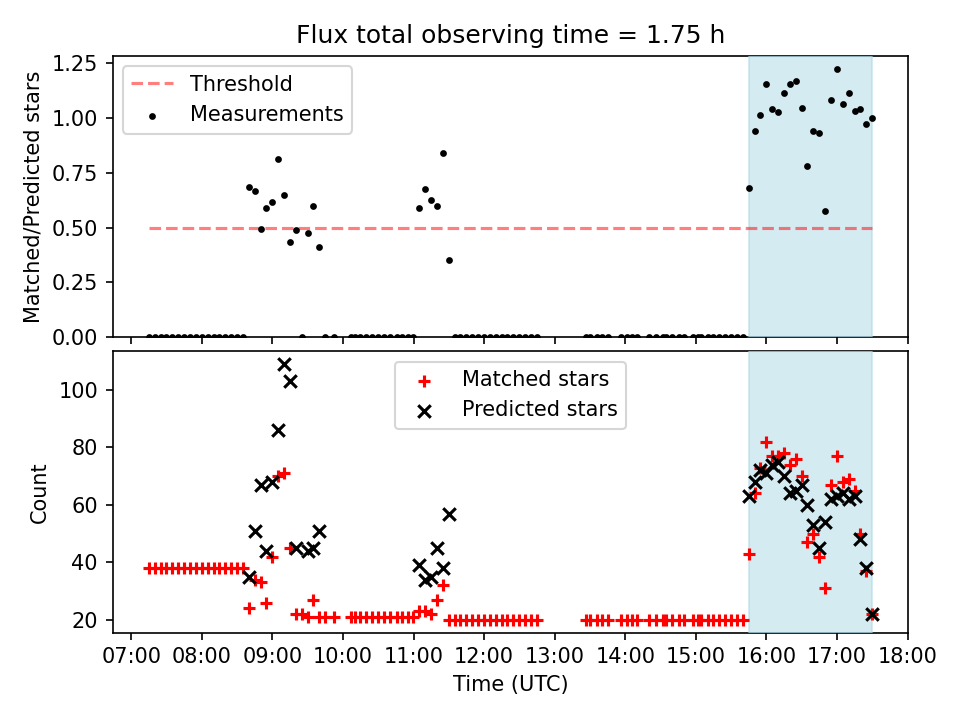 Flux total observing time = 1.75 h

Threshold
Measurements

Matched/Predicted stars

1.25
1.00
0.75
0.50
0.25
0.00

Matched stars
Predicted stars

Count

100
80
60
40
20

07:00 08:00 09:00 10:00 11:00 12:00 13:00 14:00 15:00 16:00 17:00 18:00

Time (UTC)